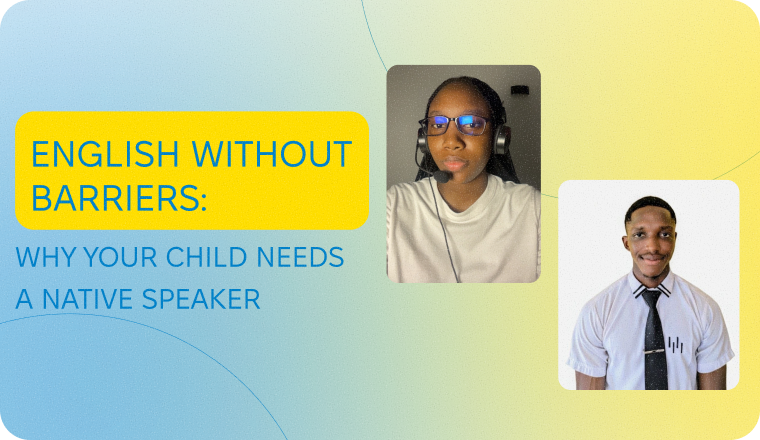 ENGLISH WITHOUT BARRIERS:

WHY YOUR CHILD NEEDS A NATIVE SPEAKER